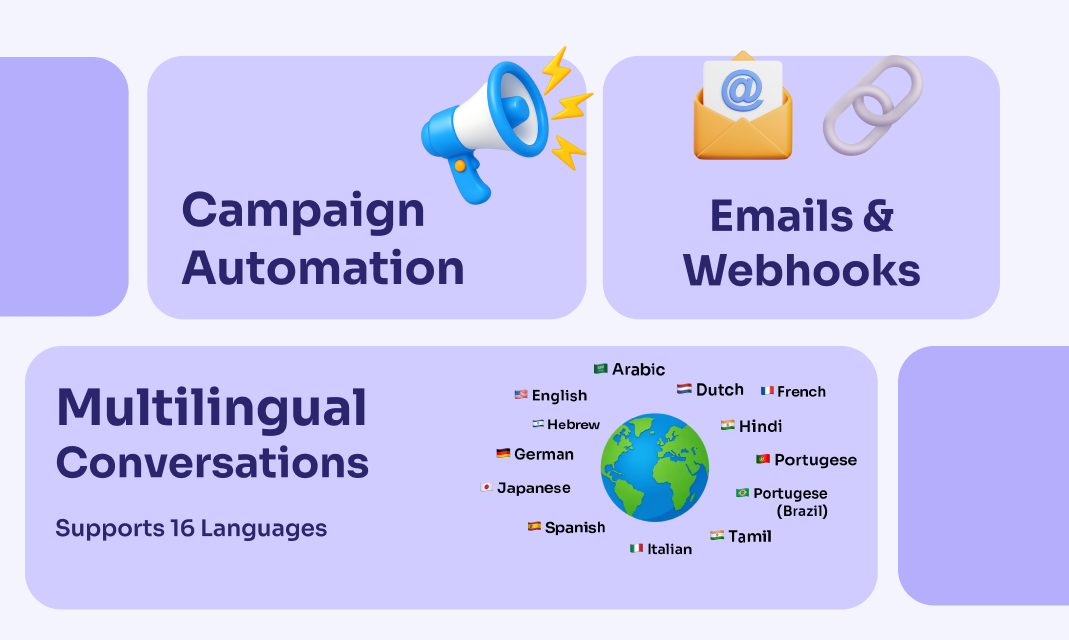 Campaign Automation

Emails & Webhooks

Multilingual Conversations

Supports 16 Languages

Arabic
English
Dutch
French
Hebrew
Hindi
German
Portugese
Japanese
Portugese (Brazil)
Spanish
Tamil
Italian